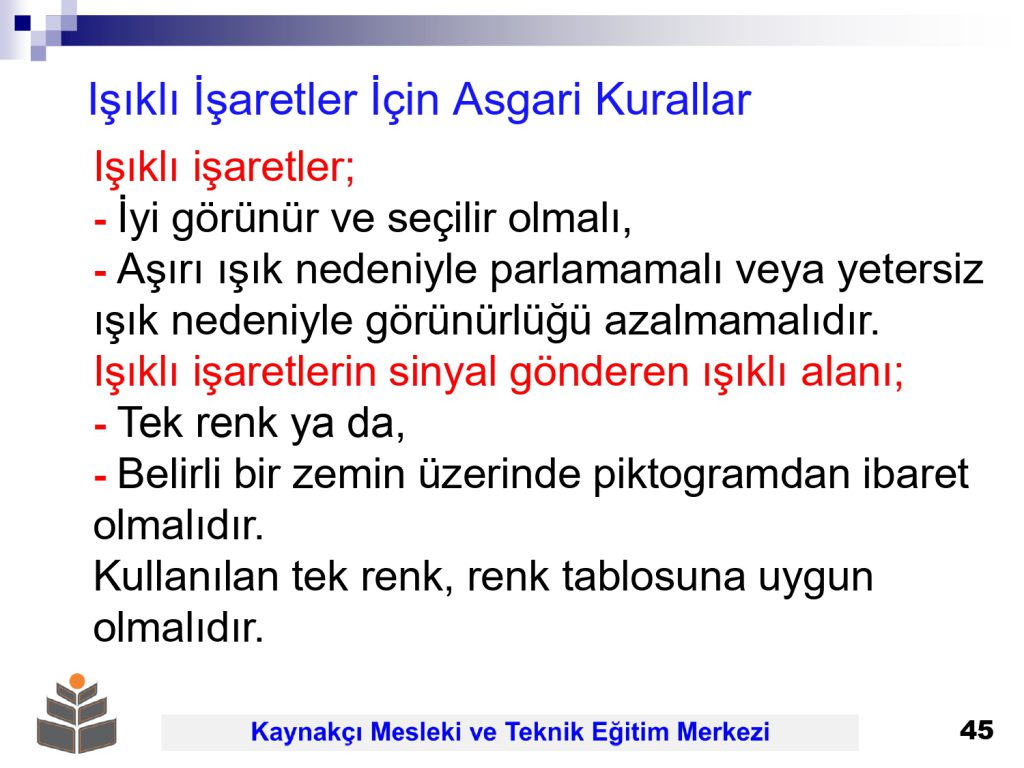 Işıklı İşaretler İçin Asgari Kurallar

Işıklı işaretler;
- İyi görünür ve seçilir olmalı,
- Aşırı ışık nedeniyle parlamamalı veya yetersiz ışık nedeniyle görünürlüğü azalmamalıdır.
Işıklı işaretlerin sinyal gönderen ışıklı alanı;
- Tek renk ya da,
- Belirli bir zemin üzerinde piktogramdan ibaret olmalıdır.
Kullanılan tek renk, renk tablosuna uygun olmalıdır.

Kaynakçı Mesleki ve Teknik Eğitim Merkezi

45